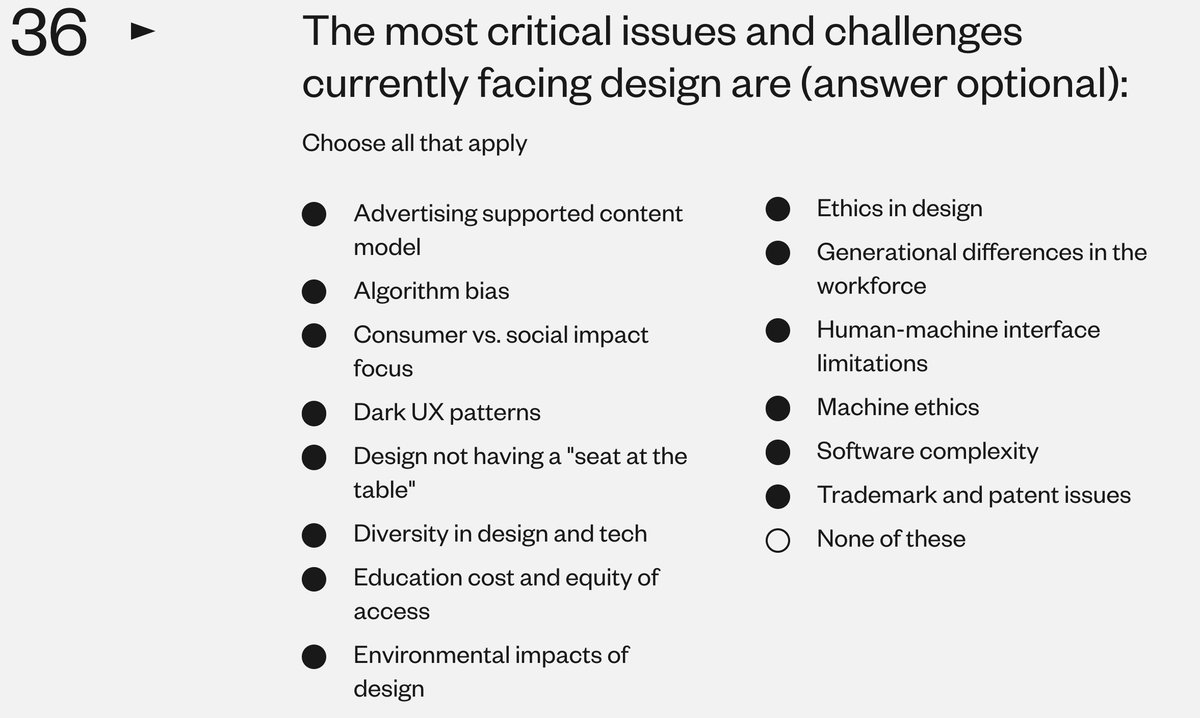 36

The most critical issues and challenges currently facing design are (answer optional):

Choose all that apply

Advertising supported content model

Algorithm bias

Consumer vs. social impact focus

Dark UX patterns

Design not having a "seat at the table"

Diversity in design and tech

Education cost and equity of access

Environmental impacts of design

Ethics in design

Generational differences in the workforce

Human-machine interface limitations

Machine ethics

Software complexity

Trademark and patent issues

None of these